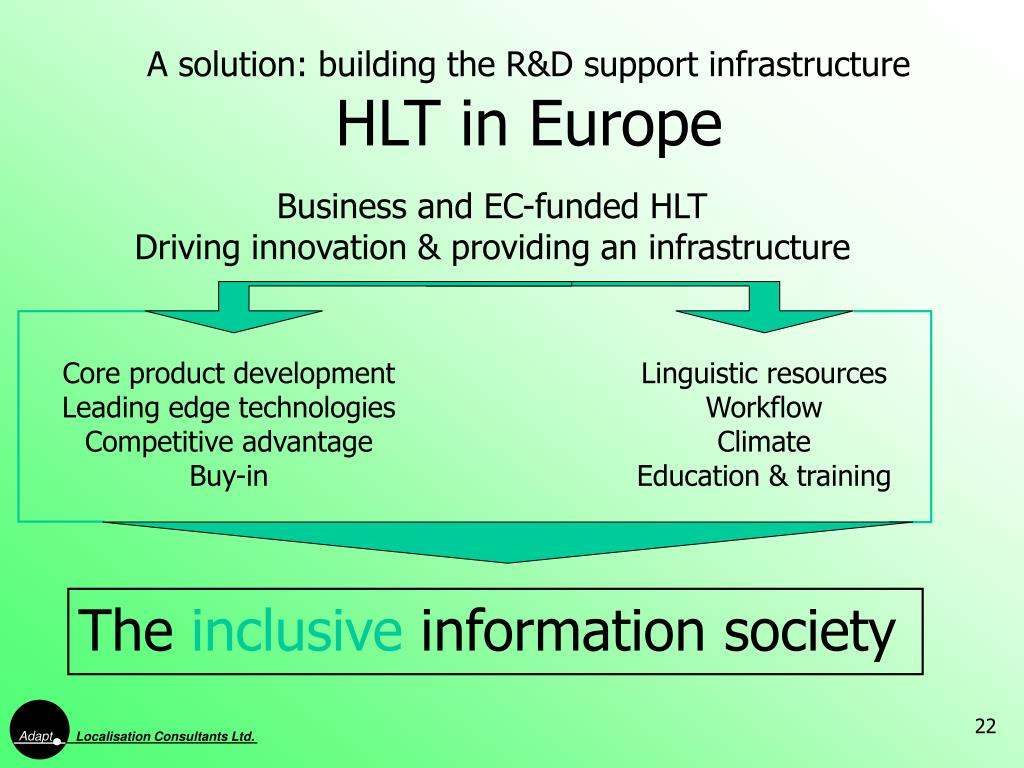 A solution: building the R&D support infrastructure
HLT in Europe

Business and EC-funded HLT
Driving innovation & providing an infrastructure

Core product development
Leading edge technologies
Competitive advantage
Buy-in

Linguistic resources
Workflow
Climate
Education & training

The inclusive information society

Adapt Localisation Consultants Ltd.

22